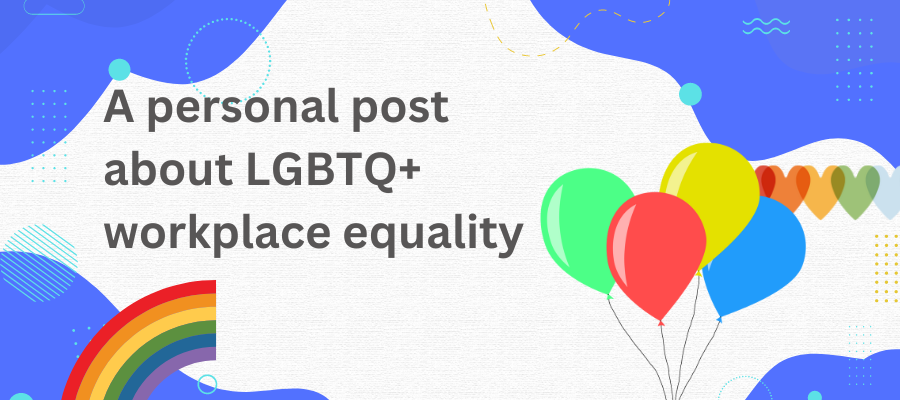 A personal post about LGBTQ+ workplace equality